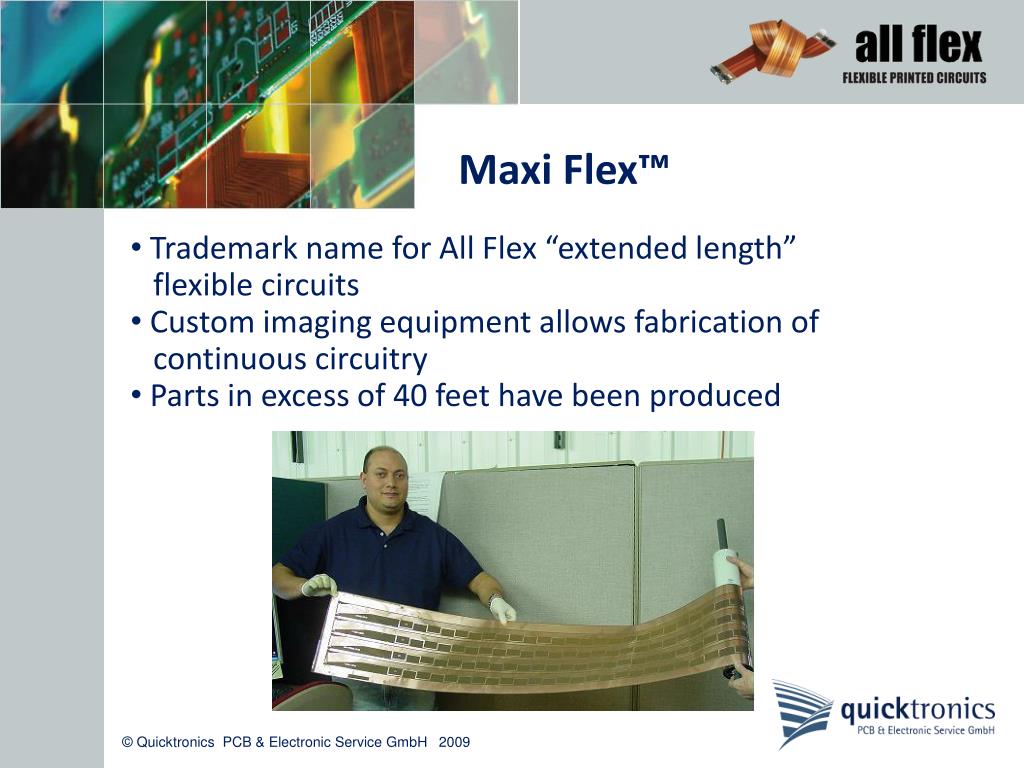 all flex
FLEXIBLE PRINTED CIRCUITS

Maxi Flex™

• Trademark name for All Flex “extended length” flexible circuits
• Custom imaging equipment allows fabrication of continuous circuitry
• Parts in excess of 40 feet have been produced

quicktronics
PCB & Electronic Service GmbH

© Quicktronics PCB & Electronic Service GmbH 2009